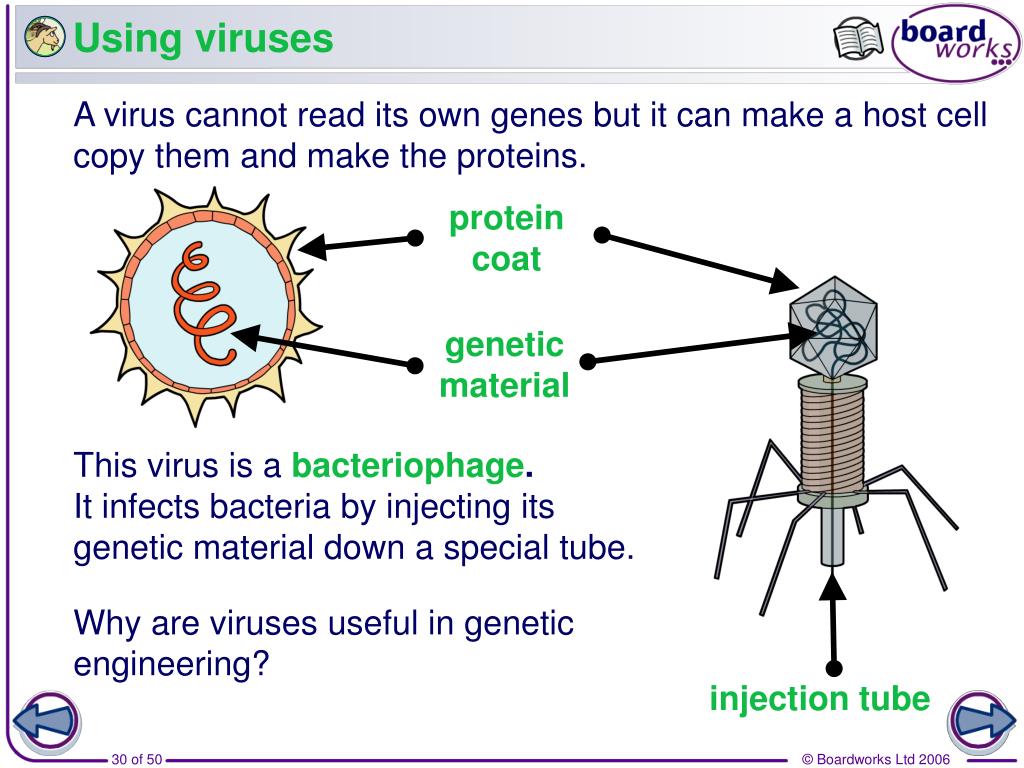 Using viruses

board works

A virus cannot read its own genes but it can make a host cell copy them and make the proteins.

protein coat

genetic material

This virus is a bacteriophage.
It infects bacteria by injecting its genetic material down a special tube.

Why are viruses useful in genetic engineering?

injection tube

30 of 50

© Boardworks Ltd 2006